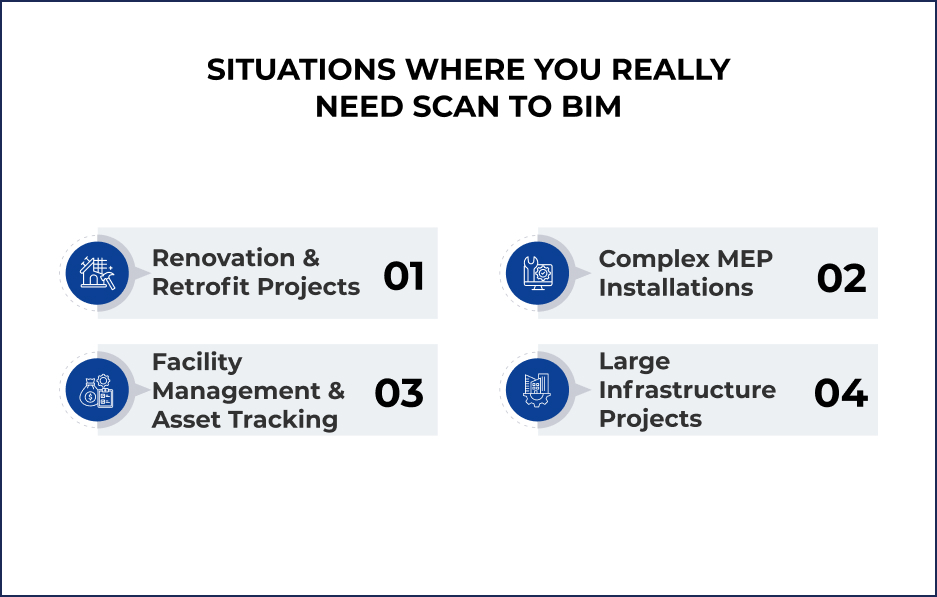 SITUATIONS WHERE YOU REALLY NEED SCAN TO BIM

Renovation & Retrofit Projects 01

Complex MEP Installations 02

Facility Management & Asset Tracking 03

Large Infrastructure Projects 04